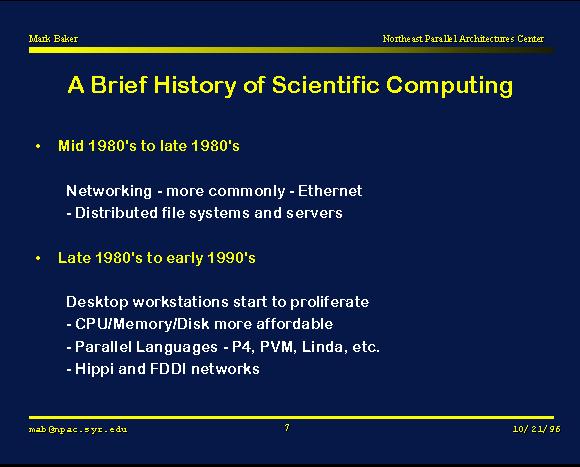 Mark Baker

Northeast Parallel Architectures Center

A Brief History of Scientific Computing

• Mid 1980's to late 1980's

Networking - more commonly - Ethernet
- Distributed file systems and servers

• Late 1980's to early 1990's

Desktop workstations start to proliferate
- CPU/Memory/Disk more affordable
- Parallel Languages - P4, PVM, Linda, etc.
- Hippi and FDDI networks

mab@npac.syr.edu

7

10/21/96